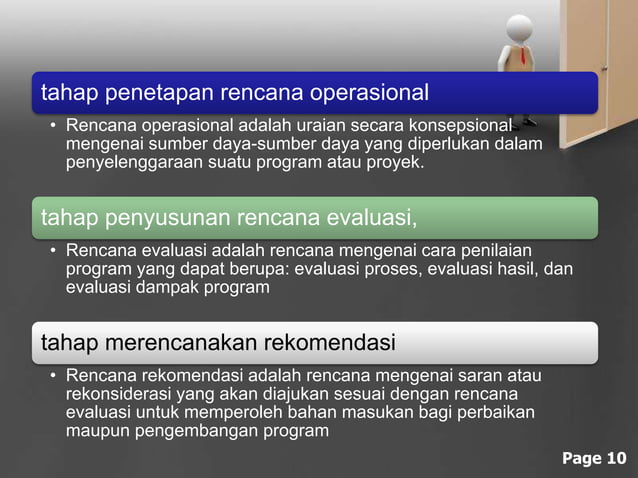 tahap penetapan rencana operasional

• Rencana operasional adalah uraian secara konsepsional mengenai sumber daya-sumber daya yang diperlukan dalam penyelenggaraan suatu program atau proyek.

tahap penyusunan rencana evaluasi,

• Rencana evaluasi adalah rencana mengenai cara penilaian program yang dapat berupa: evaluasi proses, evaluasi hasil, dan evaluasi dampak program

tahap merencanakan rekomendasi

• Rencana rekomendasi adalah rencana mengenai saran atau rekonsiderasi yang akan diajukan sesuai dengan rencana evaluasi untuk memperoleh bahan masukan bagi perbaikan maupun pengembangan program

Page 10